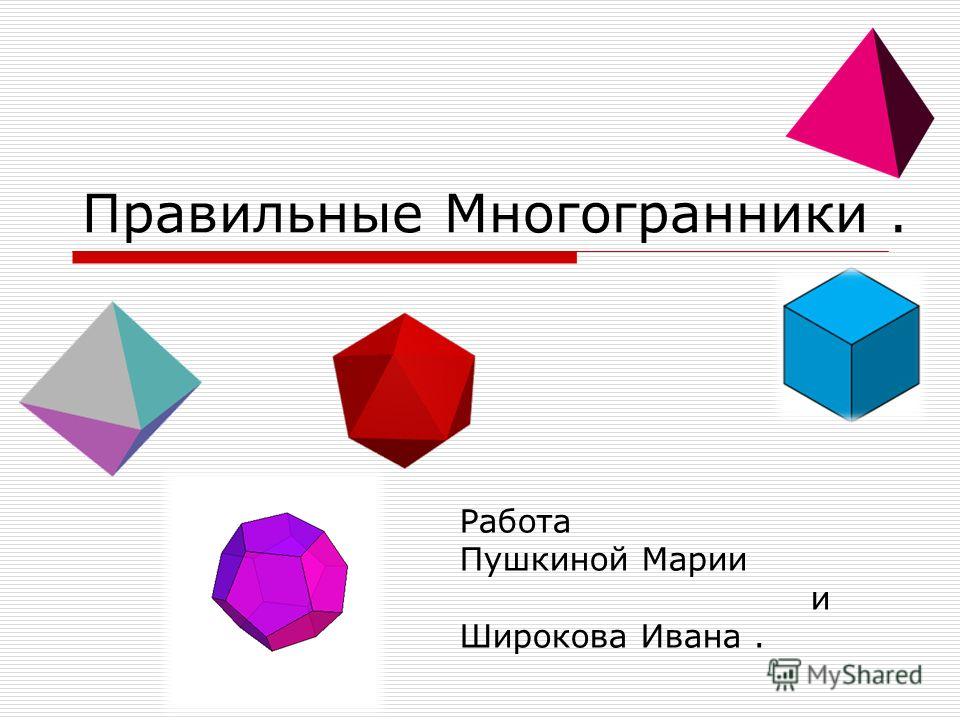 Правильные Многогранники .

Работа
Пушкиной Марии
и
Широкова Ивана .

MyShared